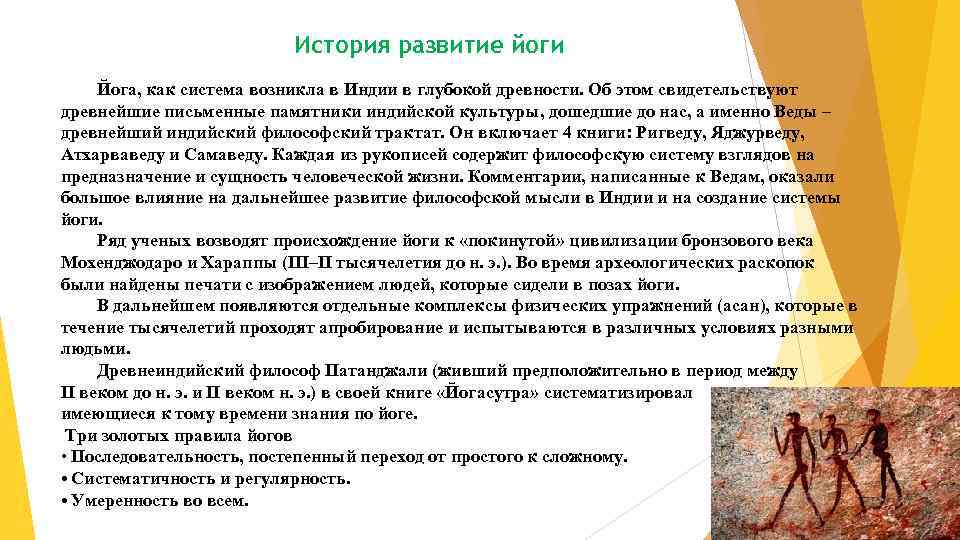 История развитие йоги

Йога, как система возникла в Индии в глубокой древности. Об этом свидетельствуют древнейшие письменные памятники индийской культуры, дошедшие до нас, а именно Веды – древнейший индийский философский трактат. Он включает 4 книги: Ригведу, Яджурведу, Атхарваведу и Самаведу. Каждая из рукописей содержит философскую систему взглядов на предназначение и сущность человеческой жизни. Комментарии, написанные к Ведам, оказали большое влияние на дальнейшее развитие философской мысли в Индии и на создание системы йоги.

Ряд ученых возводят происхождение йоги к «покинутой» цивилизации бронзового века Мохенджодаро и Хараппы (III–II тысячелетия до н. э.). Во время археологических раскопок были найдены печати с изображением людей, которые сидели в позах йоги.

В дальнейшем появляются отдельные комплексы физических упражнений (асан), которые в течение тысячелетий проходят апробирование и испытываются в различных условиях разными людьми.

Древнеиндийский философ Патанджали (живший предположительно в период между II веком до н. э. и II веком н. э.) в своей книге «Йогасутра» систематизировал имеющиеся к тому времени знания по йоге.

Три золотых правила йогов
• Последовательность, постепенный переход от простого к сложному.
• Систематичность и регулярность.
• Умеренность во всем.